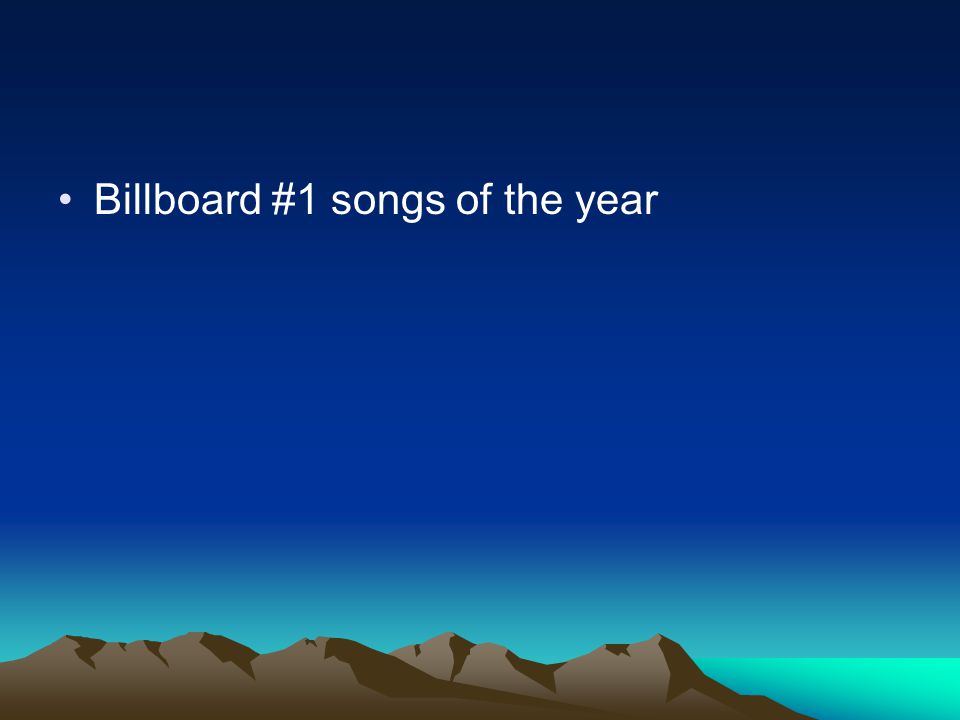 • Billboard #1 songs of the year